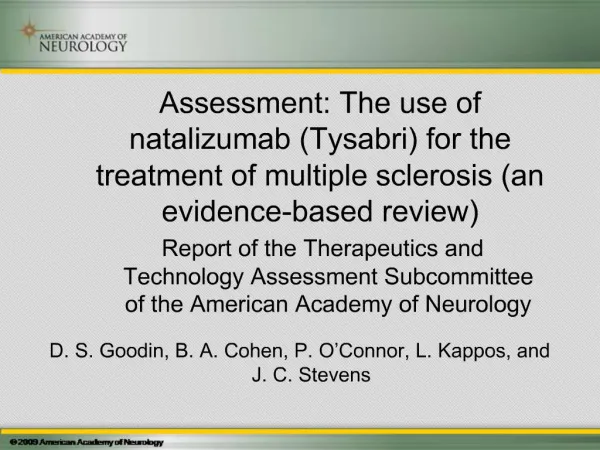 AMERICAN ACADEMY OF NEUROLOGY

Assessment: The use of natalizumab (Tysabri) for the treatment of multiple sclerosis (an evidence-based review)

Report of the Therapeutics and Technology Assessment Subcommittee of the American Academy of Neurology

D. S. Goodin, B. A. Cohen, P. O'Connor, L. Kappos, and J. C. Stevens

© 2009 American Academy of Neurology